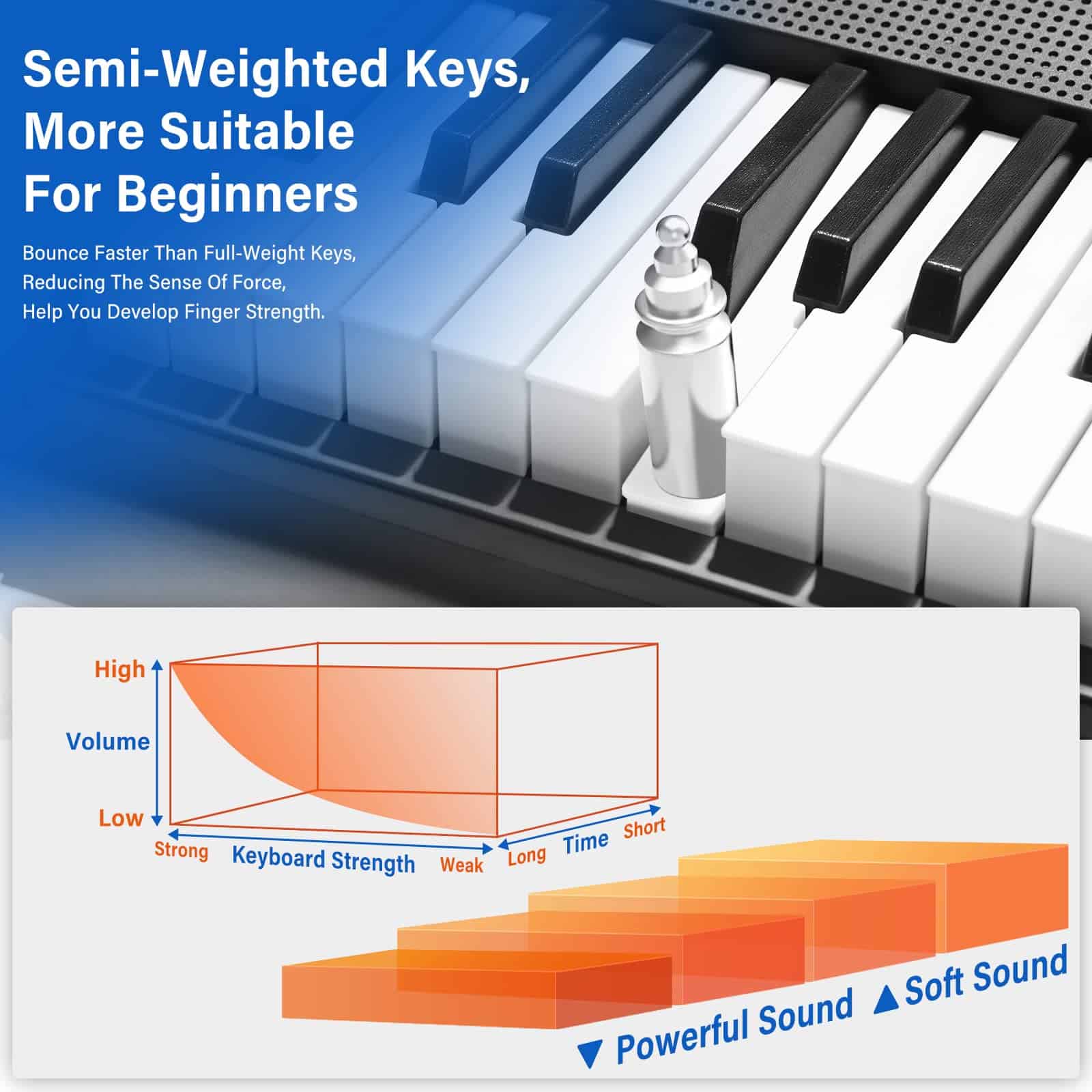 Semi-Weighted Keys, More Suitable For Beginners

Bounce Faster Than Full-Weight Keys, Reducing The Sense Of Force, Help You Develop Finger Strength.

High
Volume
Low
Strong
Keyboard Strength
Weak
Long
Time
Short

▼ Powerful Sound ▲ Soft Sound